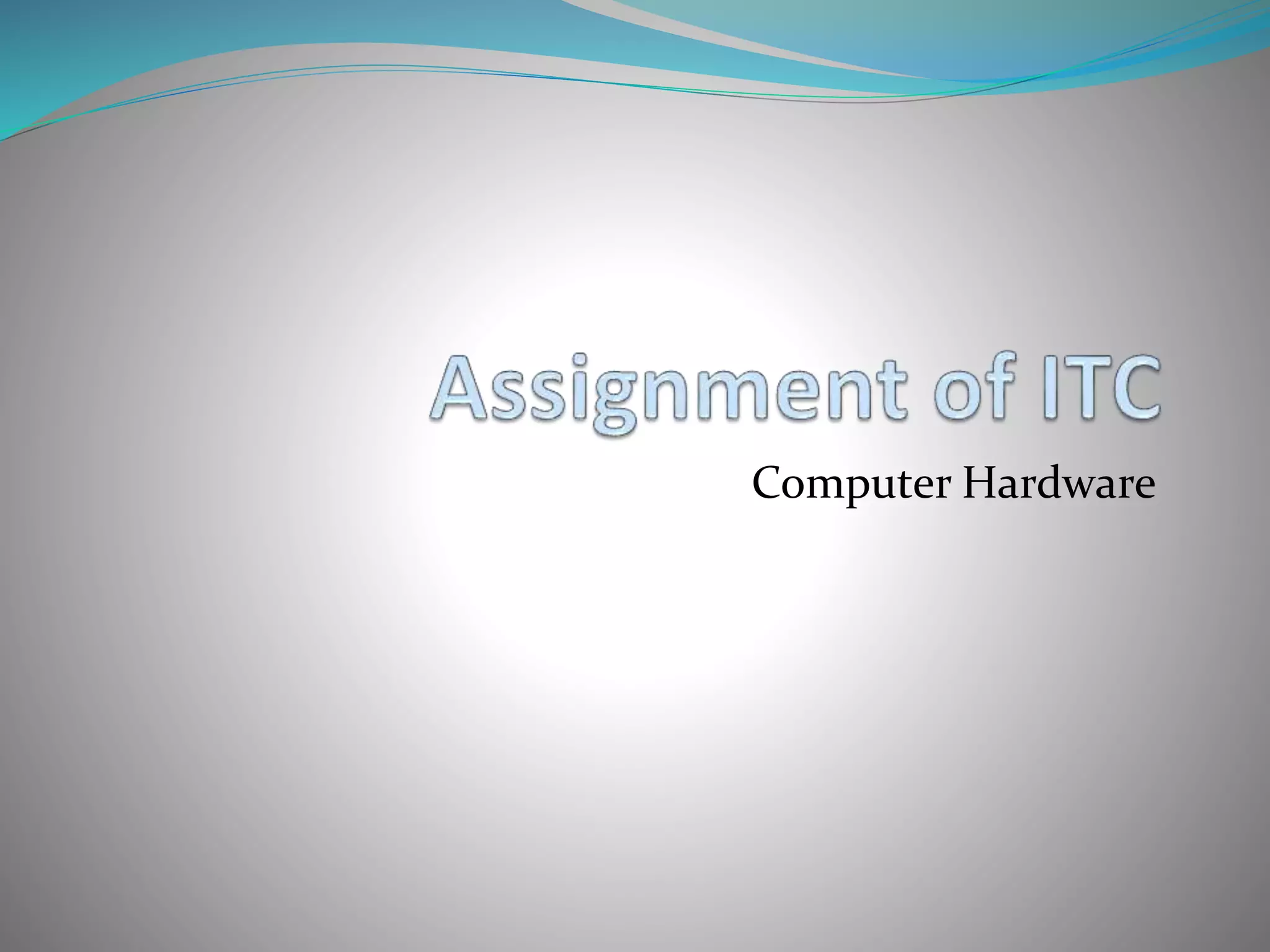 Assignment of ITC

Computer Hardware